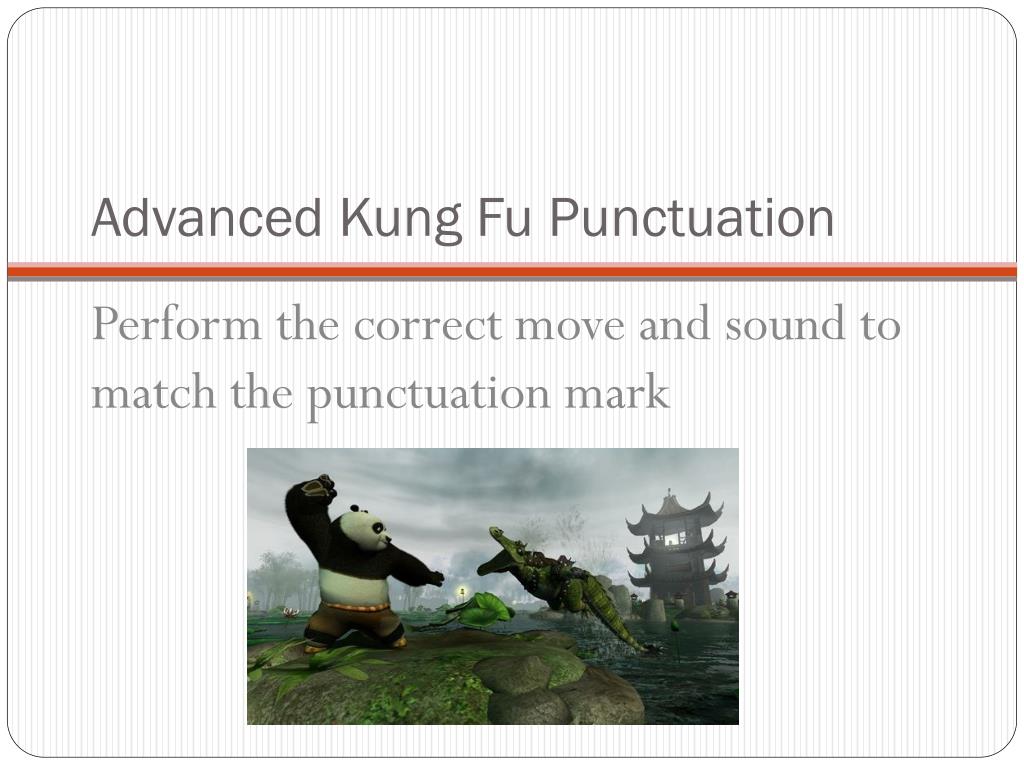 Advanced Kung Fu Punctuation

Perform the correct move and sound to match the punctuation mark